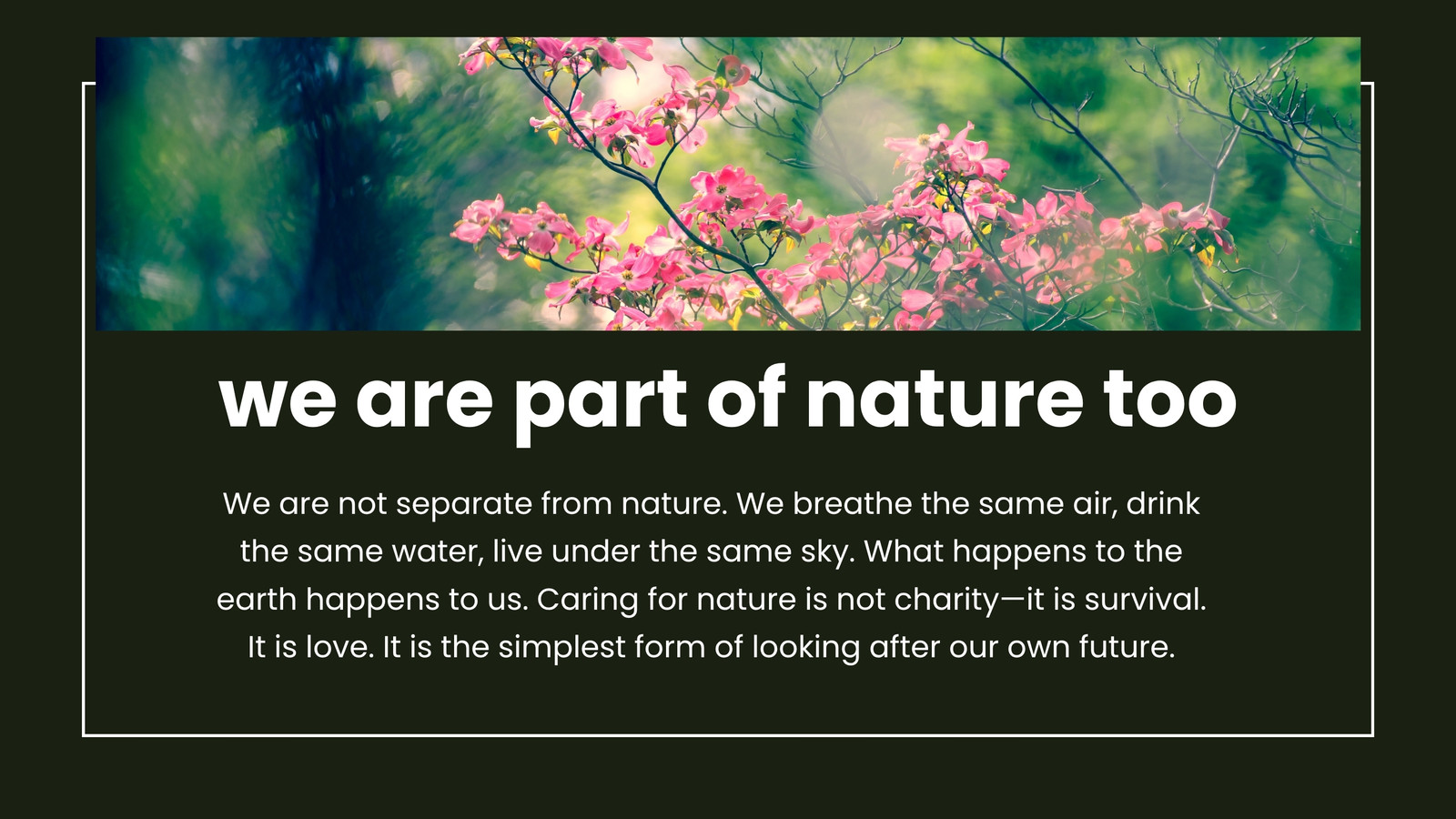 we are part of nature too

We are not separate from nature. We breathe the same air, drink the same water, live under the same sky. What happens to the earth happens to us. Caring for nature is not charity—it is survival. It is love. It is the simplest form of looking after our own future.